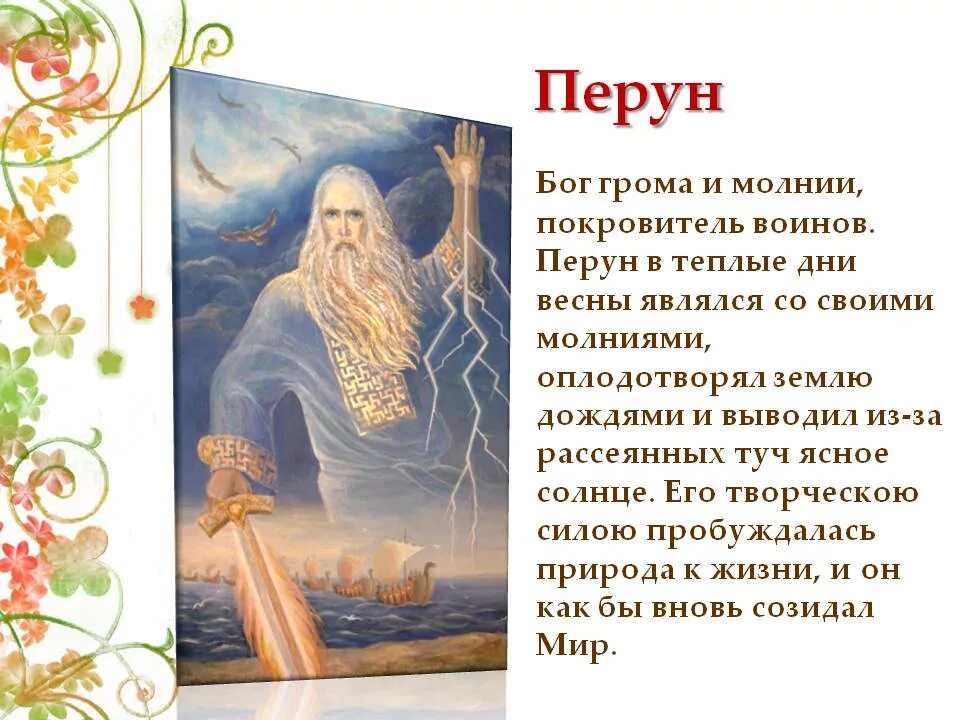 Перун

Бог грома и молнии, покровитель воинов. Перун в теплые дни весны являлся со своими молниями, оплодотворял землю дождями и выводил из-за рассеянных туч ясное солнце. Его творческою силою пробуждалась природа к жизни, и он как бы вновь созидал Мир.